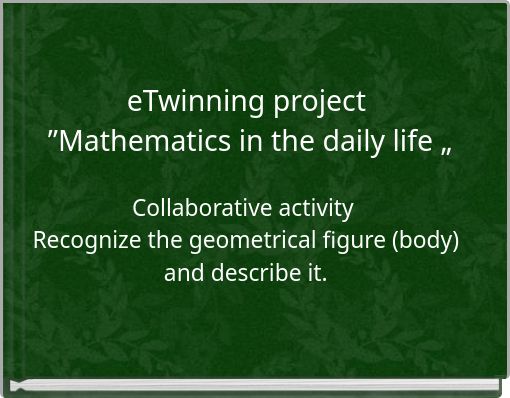 eTwinning project
”Mathematics in the daily life „

Collaborative activity
Recognize the geometrical figure (body) and describe it.